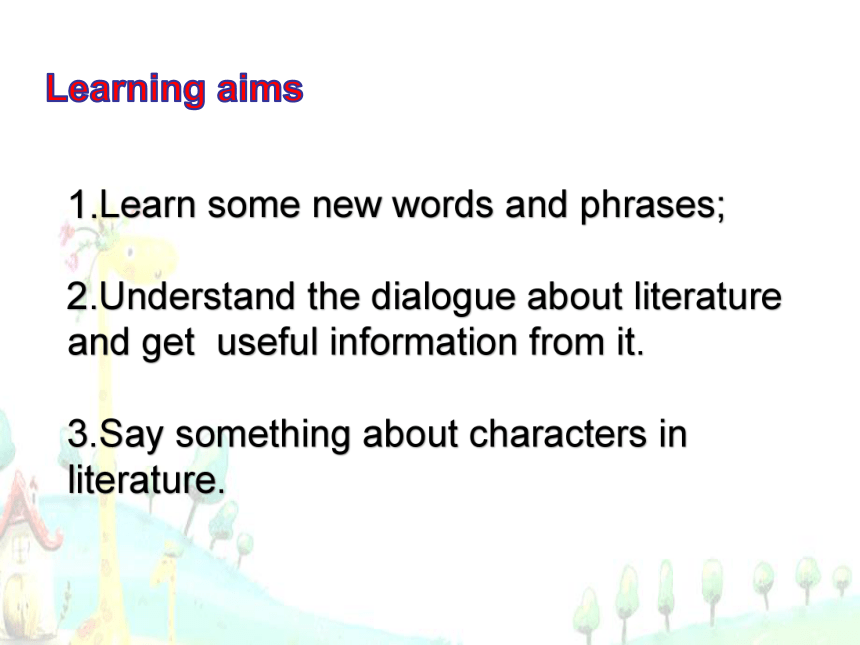 Learning aims

1.Learn some new words and phrases;

2.Understand the dialogue about literature and get useful information from it.

3.Say something about characters in literature.